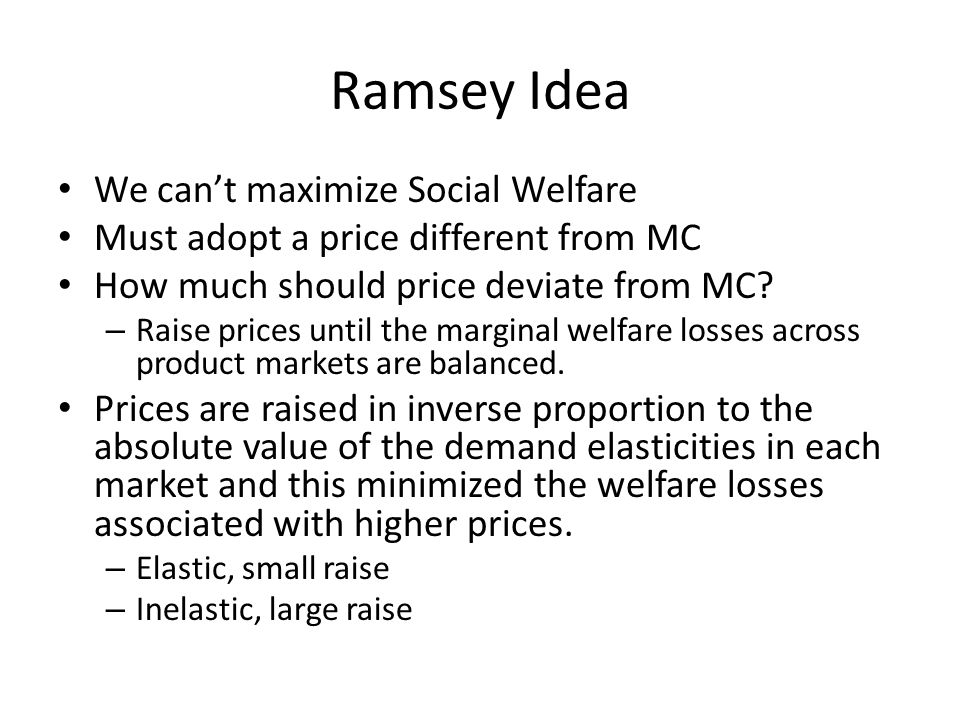 Ramsey Idea

• We can't maximize Social Welfare
• Must adopt a price different from MC
• How much should price deviate from MC?
– Raise prices until the marginal welfare losses across product markets are balanced.
• Prices are raised in inverse proportion to the absolute value of the demand elasticities in each market and this minimized the welfare losses associated with higher prices.
– Elastic, small raise
– Inelastic, large raise